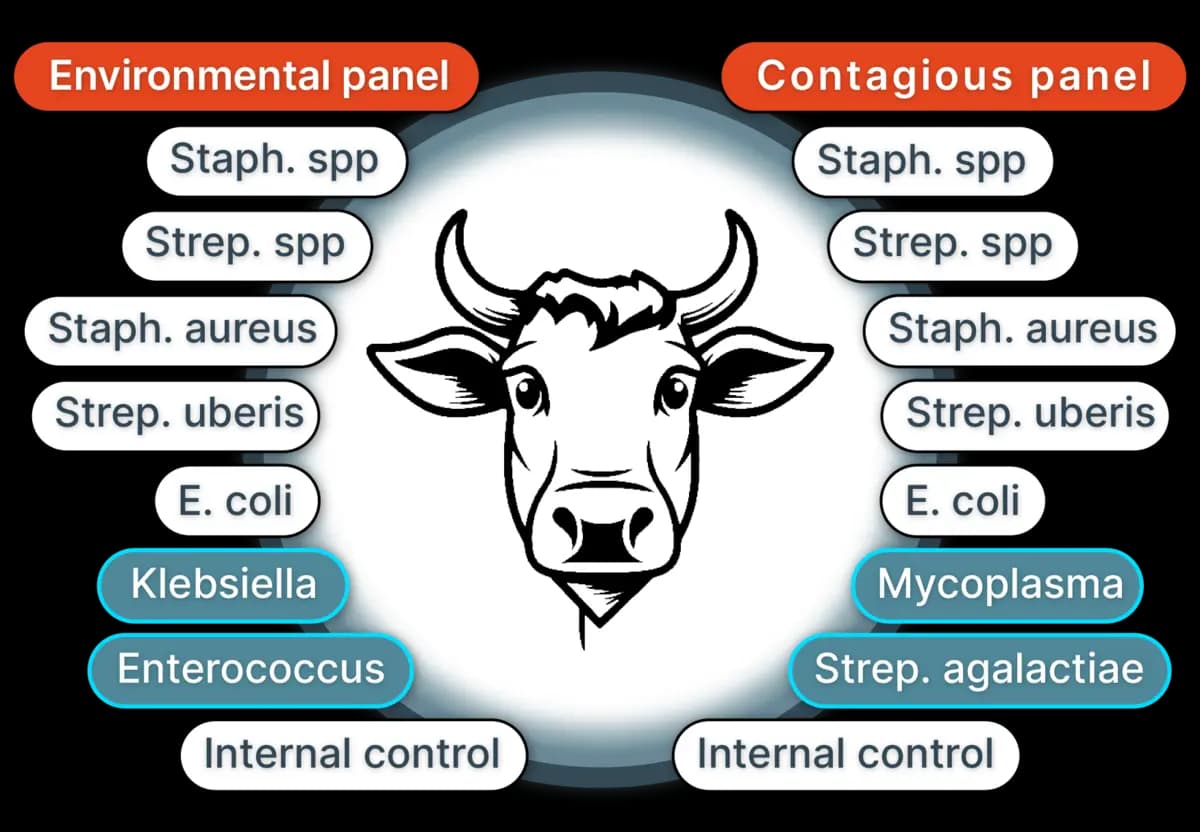 Environmental panel

Staph. spp

Strep. spp

Staph. aureus

Strep. uberis

E. coli

Klebsiella

Enterococcus

Internal control

Contagious panel

Staph. spp

Strep. spp

Staph. aureus

Strep. uberis

E. coli

Mycoplasma

Strep. agalactiae

Internal control